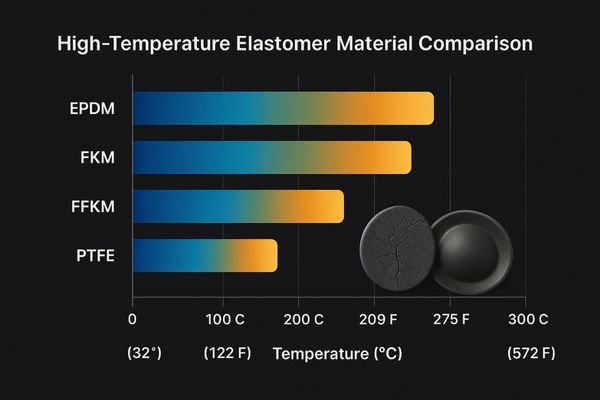 High-Temperature Elastomer Material Comparison

EPDM

FKM

FFKM

PTFE

0 100 C 200 C 209 F 275 F 300 C

(32°) (122 F) Temperature (°C) (572 F)